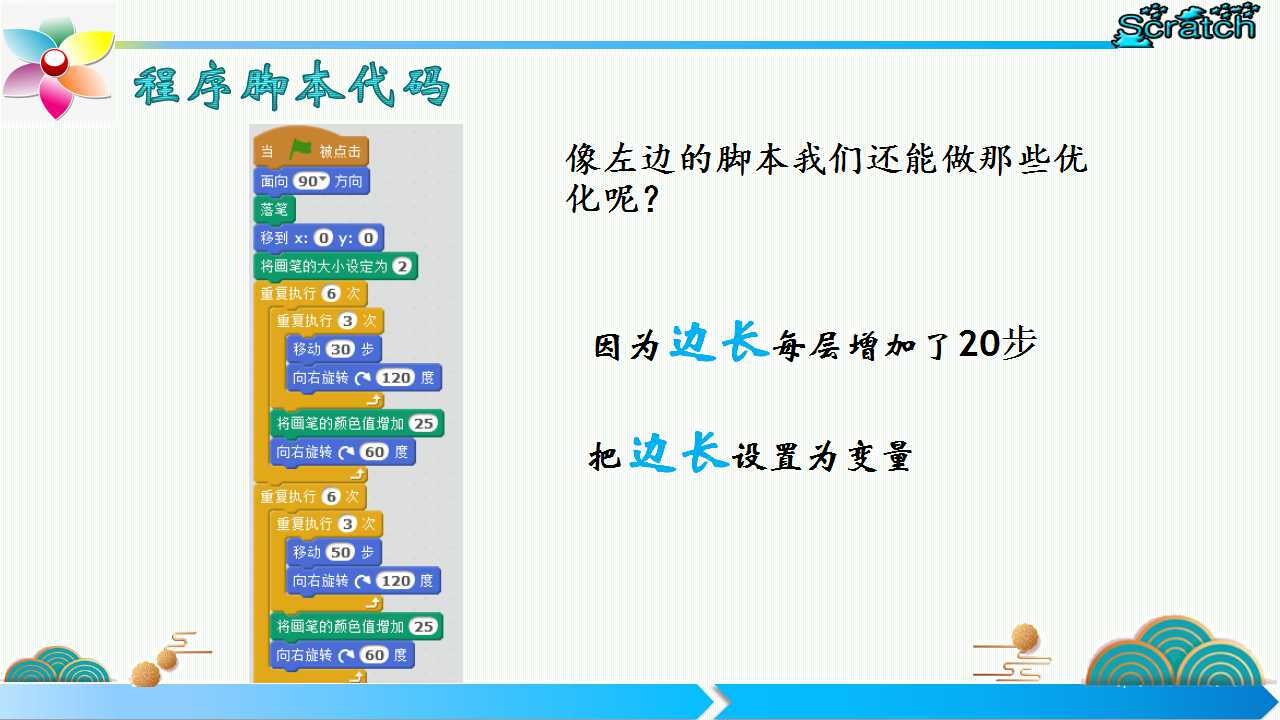 Scratch

程序脚本代码

当 被点击
面向 90 方向
落笔
移到 x: 0 y: 0
将画笔的大小设定为 2
重复执行 6 次
重复执行 3 次
移动 30 步
向右旋转 120 度
将画笔的颜色值增加 25
向右旋转 60 度
重复执行 6 次
重复执行 3 次
移动 50 步
向右旋转 120 度
将画笔的颜色值增加 25
向右旋转 60 度

像左边的脚本我们还能做那些优化呢？

因为边长每层增加了20步

把边长设置为变量